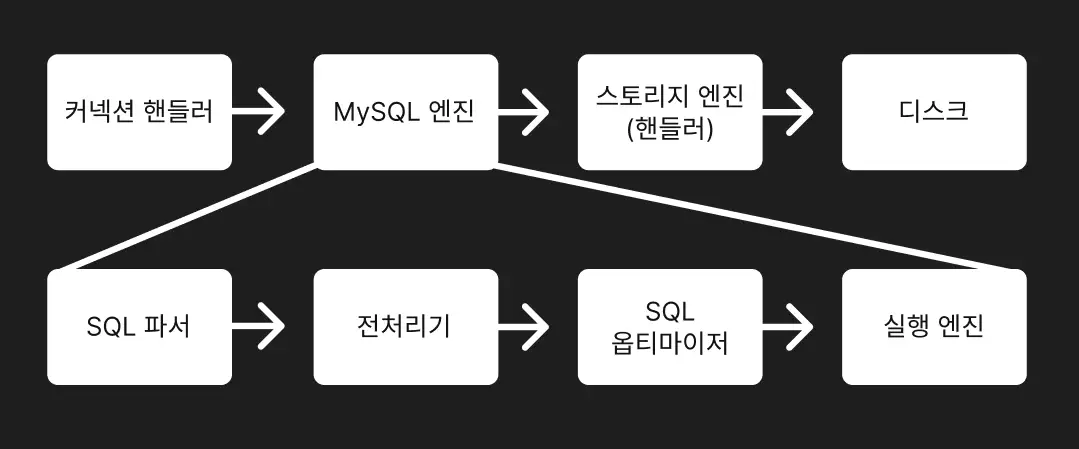 커넥션 핸들러

MySQL 엔진

스토리지 엔진 (핸들러)

디스크

SQL 파서

전처리기

SQL 옵티마이저

실행 엔진